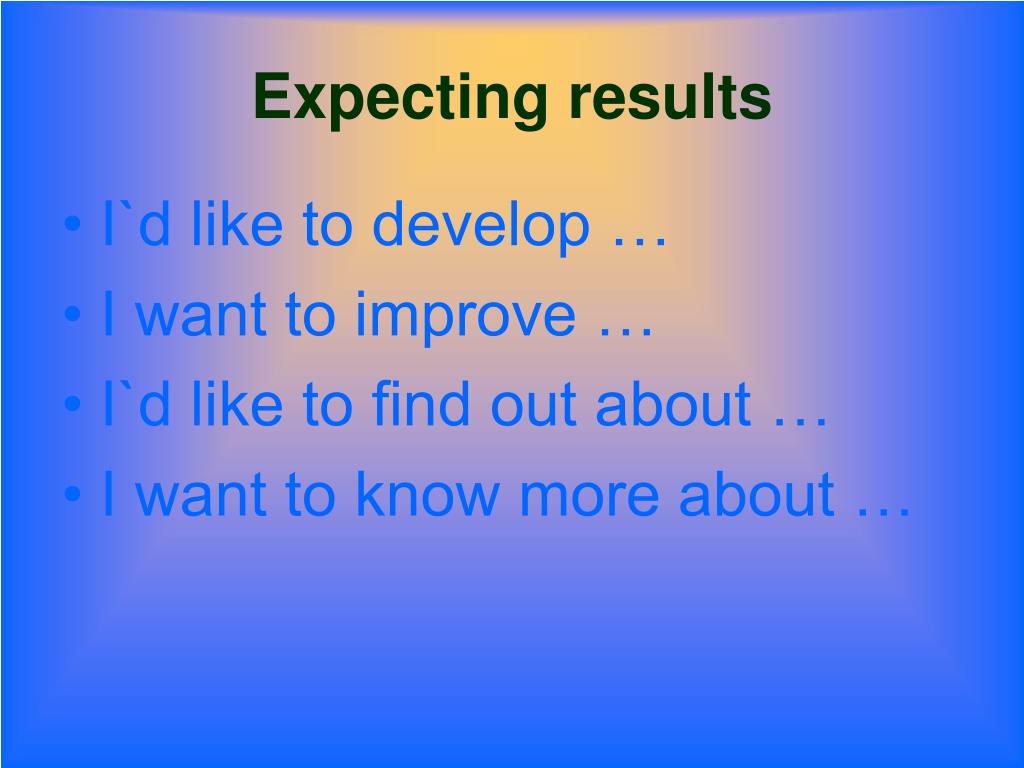 Expecting results

• I`d like to develop …
• I want to improve …
• I`d like to find out about …
• I want to know more about …